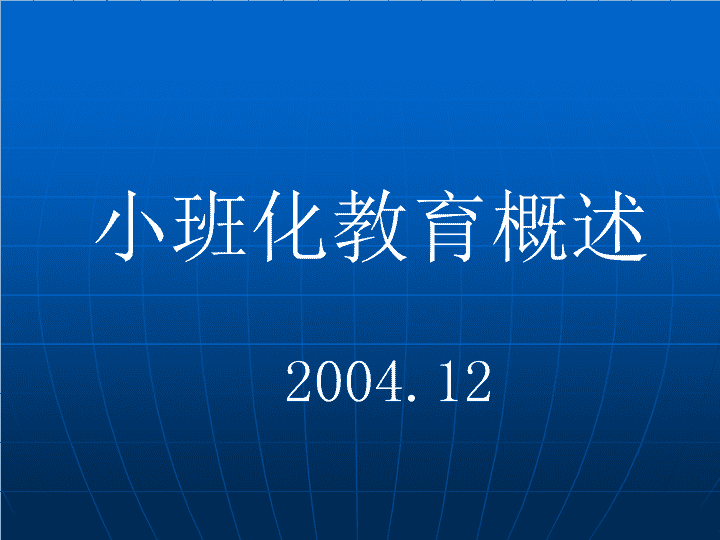 小班化教育概述

2004.12